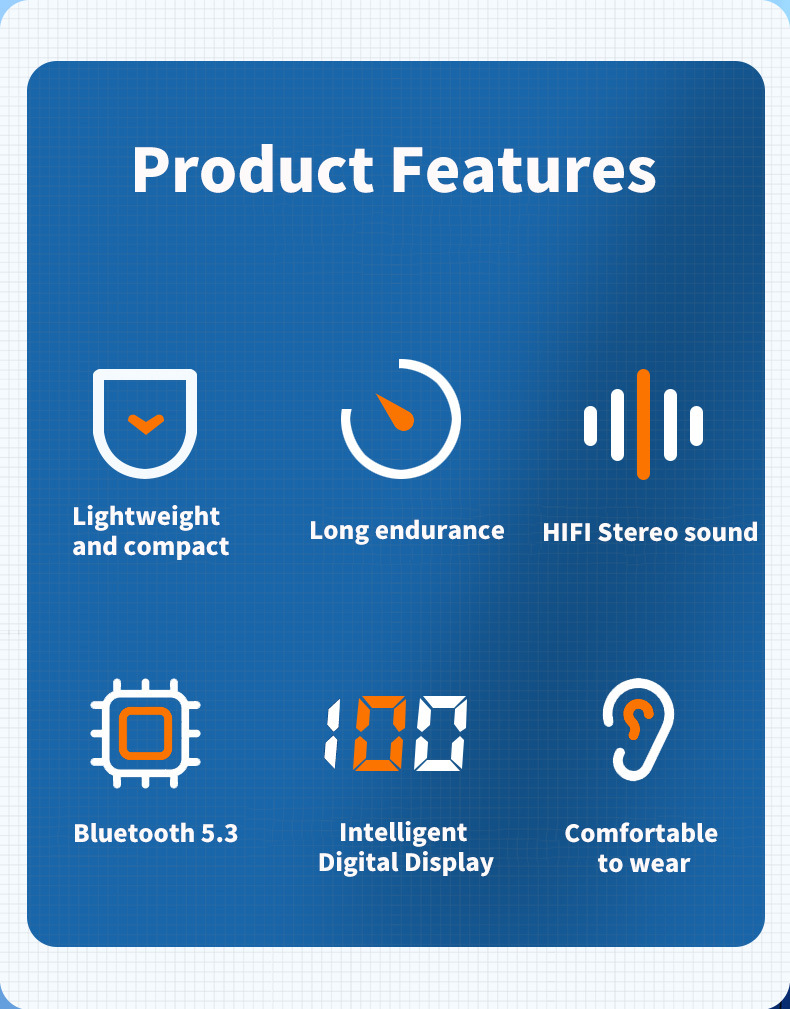 Product Features

Lightweight and compact

Long endurance

HIFI Stereo sound

Bluetooth 5.3

100

Intelligent Digital Display

Comfortable to wear